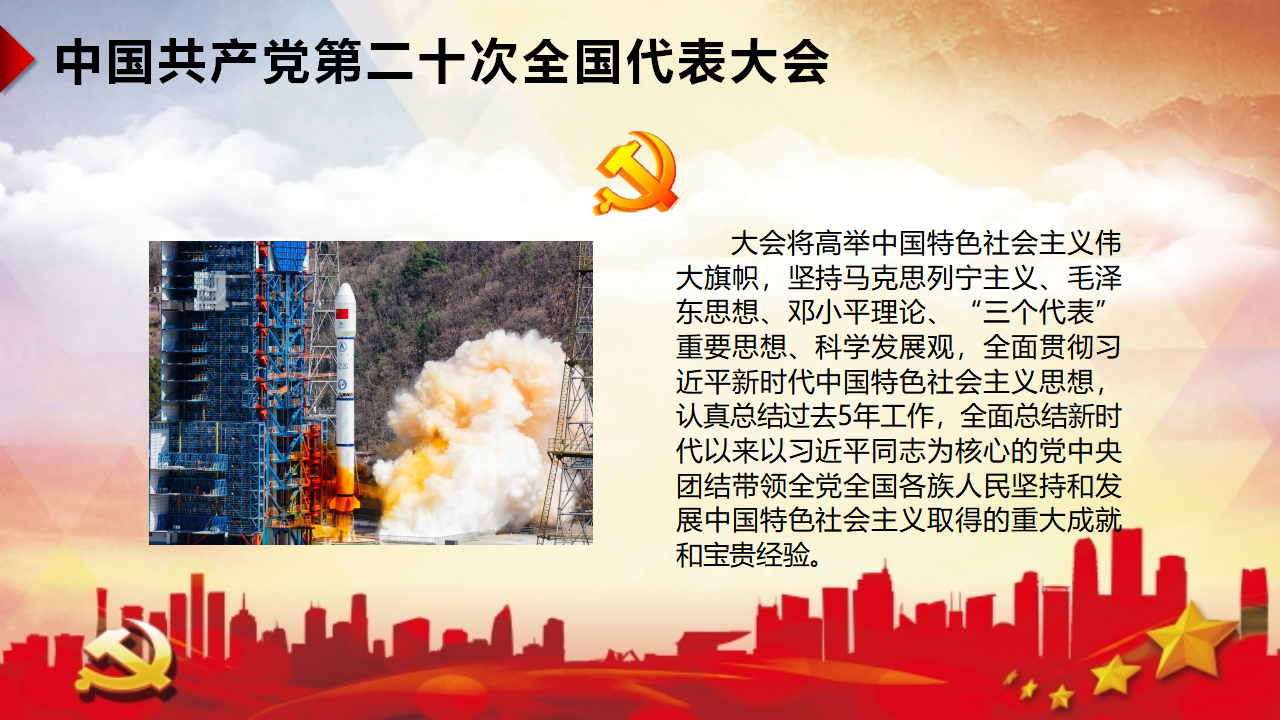 中国共产党第二十次全国代表大会

大会将高举中国特色社会主义伟大旗帜，坚持马克思列宁主义、毛泽东思想、邓小平理论、“三个代表”重要思想、科学发展观，全面贯彻习近平新时代中国特色社会主义思想，认真总结过去5年工作，全面总结新时代以来以习近平同志为核心的党中央团结带领全党全国各族人民坚持和发展中国特色社会主义取得的重大成就和宝贵经验。